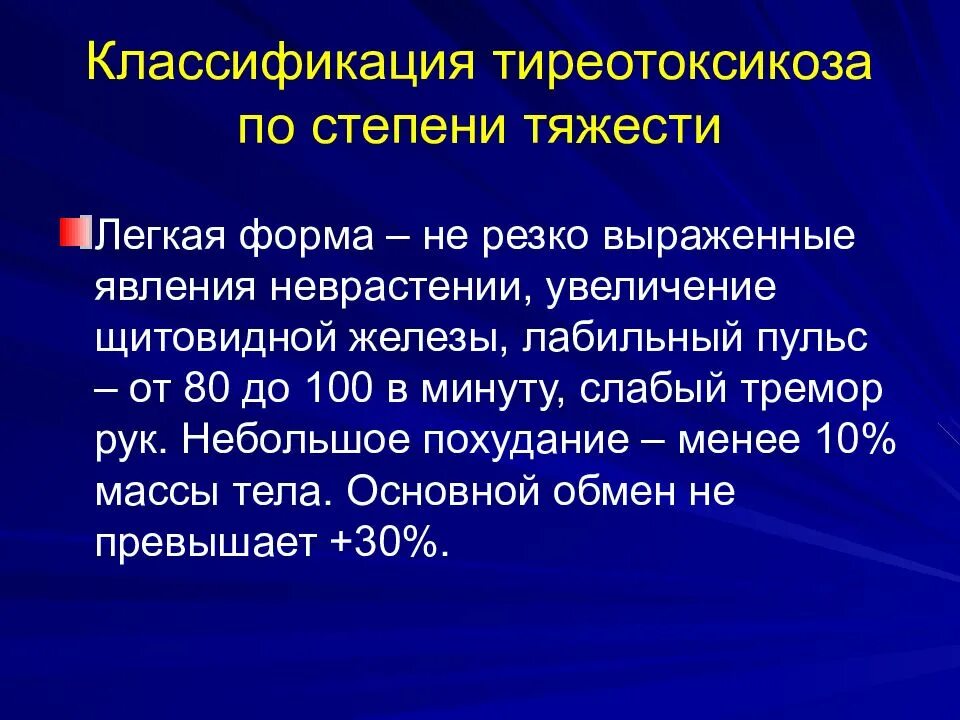 Классификация тиреотоксикоза по степени тяжести

Легкая форма – не резко выраженные явления неврастении, увеличение щитовидной железы, лабильный пульс – от 80 до 100 в минуту, слабый тремор рук. Небольшое похудание – менее 10% массы тела. Основной обмен не превышает +30%.